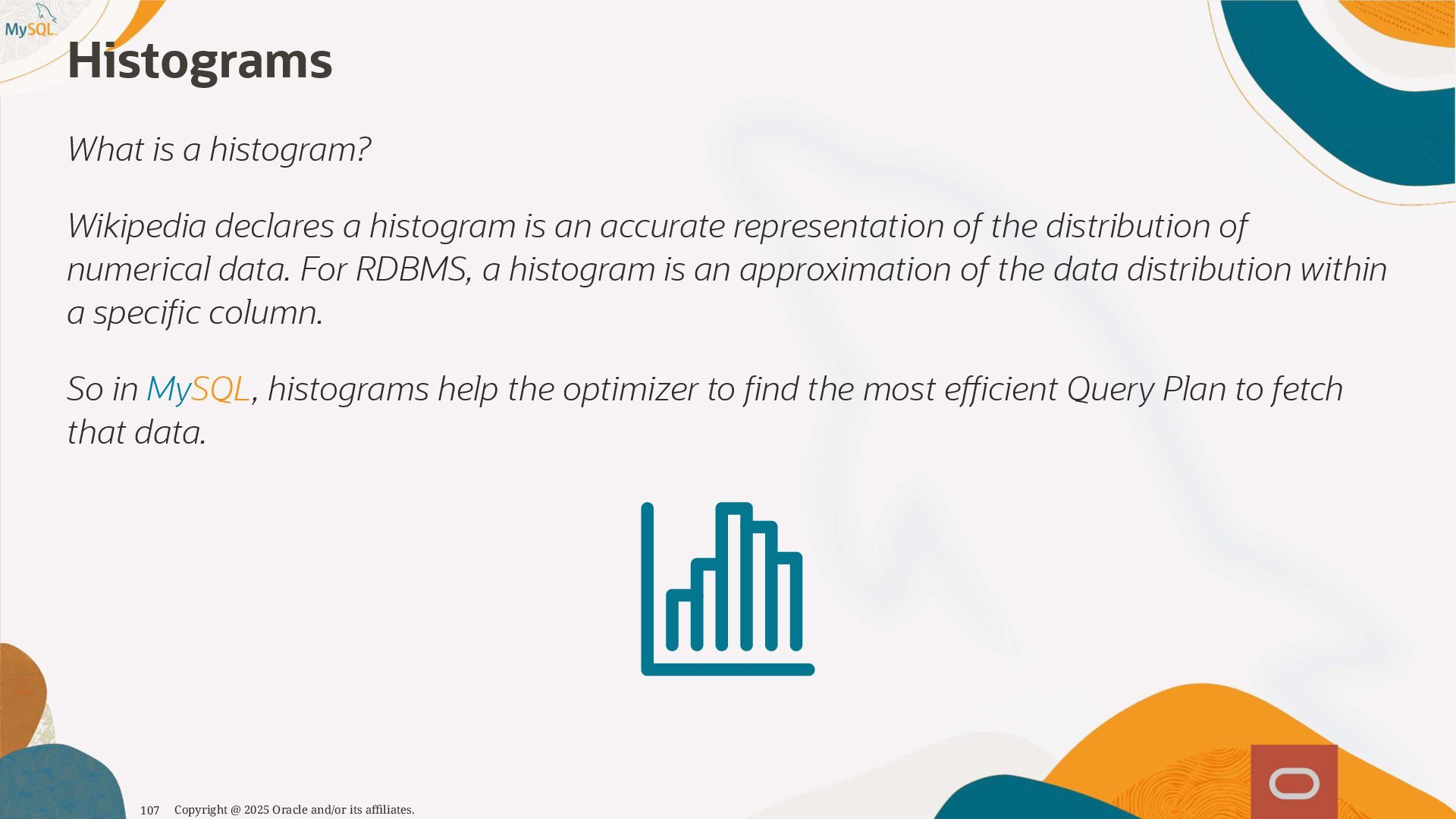 MySQL

Histograms

What is a histogram?

Wikipedia declares a histogram is an accurate representation of the distribution of numerical data. For RDBMS, a histogram is an approximation of the data distribution within a specific column.

So in MySQL, histograms help the optimizer to find the most efficient Query Plan to fetch that data.

107 Copyright @ 2025 Oracle and/or its affiliates.